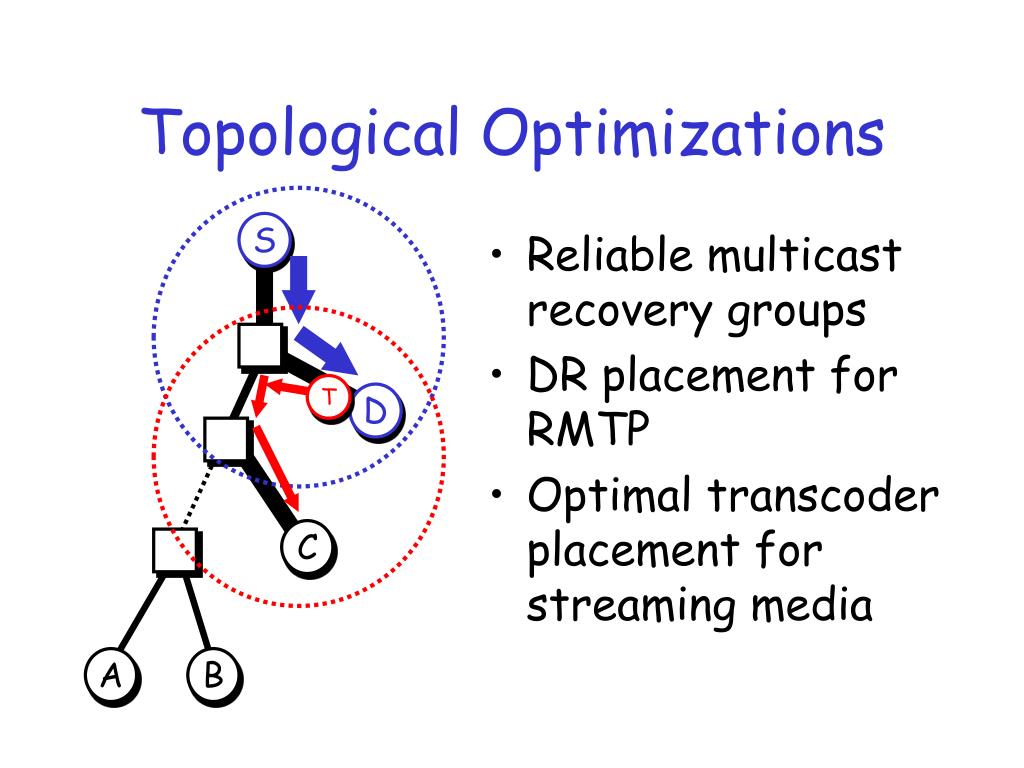 Topological Optimizations

S

T

D

C

A

B

• Reliable multicast recovery groups
• DR placement for RMTP
• Optimal transcoder placement for streaming media